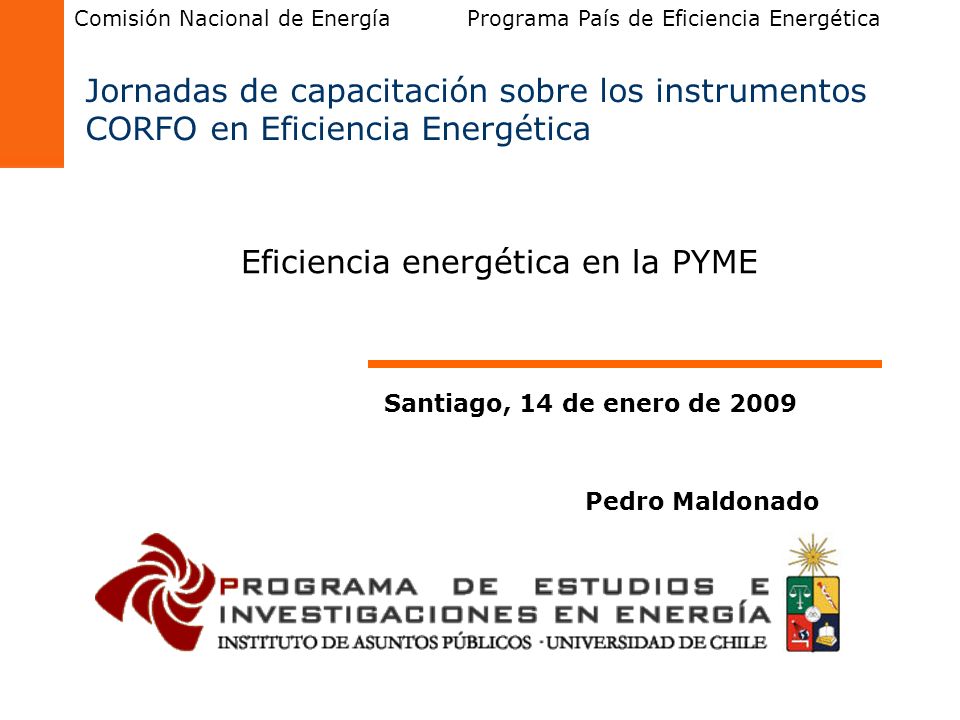 Comisión Nacional de Energía

Programa País de Eficiencia Energética

Jornadas de capacitación sobre los instrumentos CORFO en Eficiencia Energética

Eficiencia energética en la PYME

Santiago, 14 de enero de 2009

Pedro Maldonado

PROGRAMA DE ESTUDIOS E INVESTIGACIONES EN ENERGÍA
INSTITUTO DE ASUNTOS PÚBLICOS · UNIVERSIDAD DE CHILE